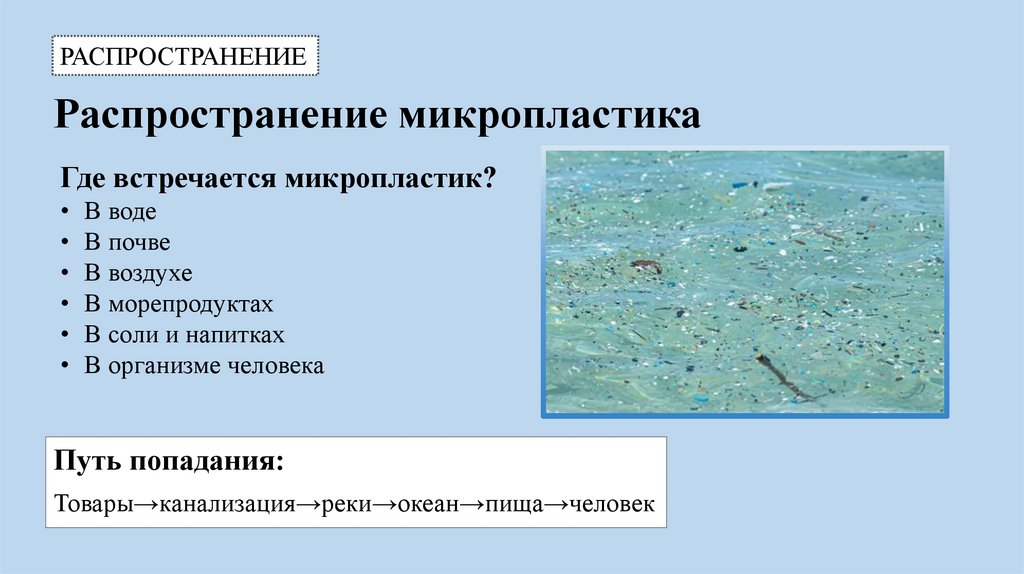 РАСПРОСТРАНЕНИЕ

Распространение микропластика

Где встречается микропластик?
• В воде
• В почве
• В воздухе
• В морепродуктах
• В соли и напитках
• В организме человека

Путь попадания:

Товары→канализация→реки→океан→пища→человек